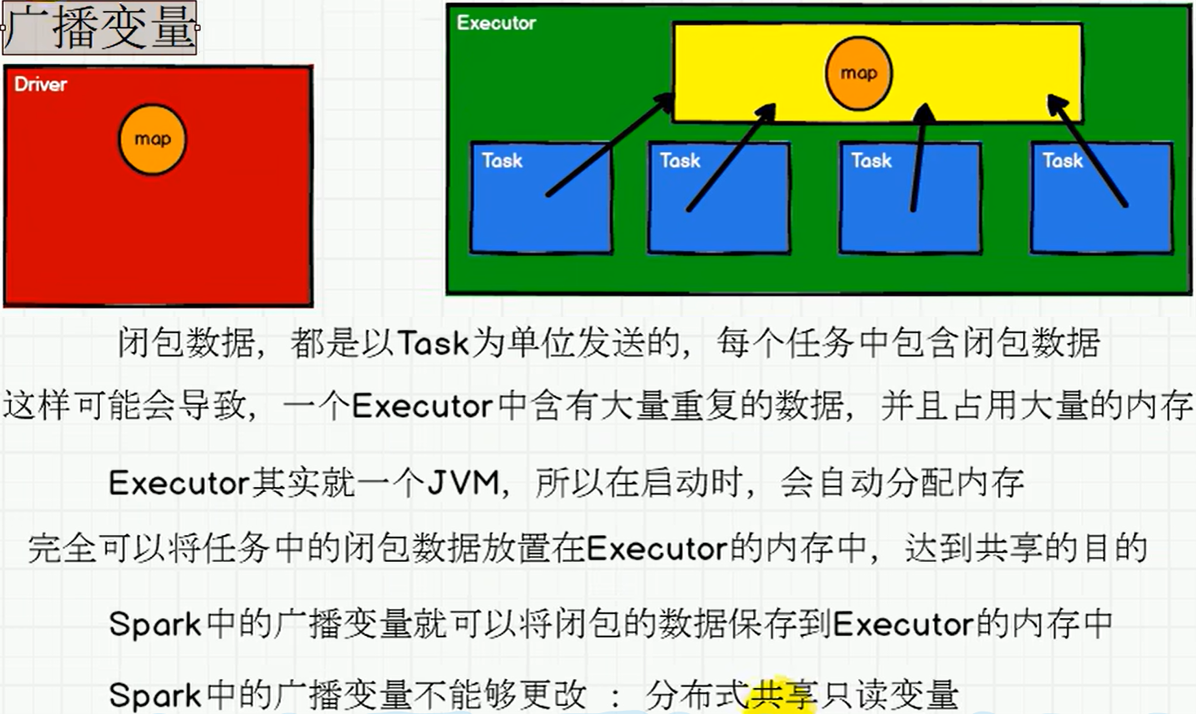 广播变量

Driver

map

Executor

map

Task

Task

Task

Task

闭包数据，都是以Task为单位发送的，每个任务中包含闭包数据
这样可能会导致，一个Executor中含有大量重复的数据，并且占用大量的内存

Executor其实就一个JVM，所以在启动时，会自动分配内存
完全可以将任务中的闭包数据放置在Executor的内存中，达到共享的目的

Spark中的广播变量就可以将闭包的数据保存到Executor的内存中

Spark中的广播变量不能够更改 ： 分布式共享只读变量